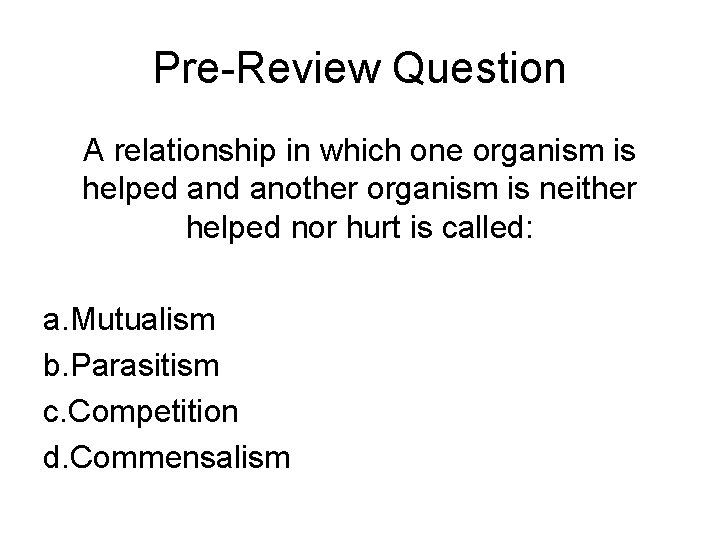 Pre-Review Question

A relationship in which one organism is helped and another organism is neither helped nor hurt is called:

a.Mutualism
b.Parasitism
c.Competition
d.Commensalism